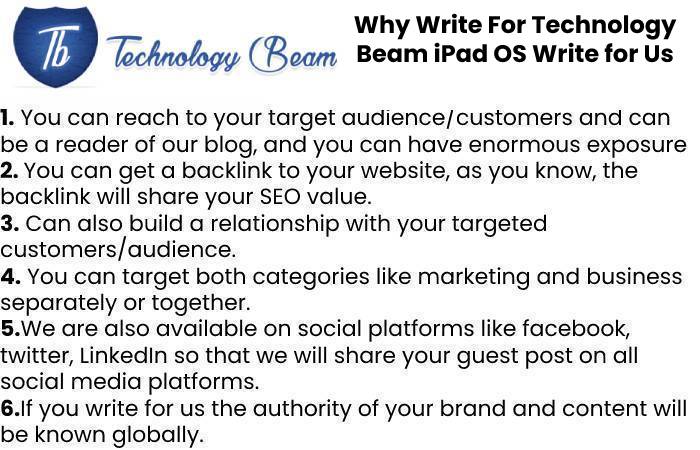 Tb Technology Beam

Why Write For Technology Beam iPad OS Write for Us

1. You can reach to your target audience/customers and can be a reader of our blog, and you can have enormous exposure
2. You can get a backlink to your website, as you know, the backlink will share your SEO value.
3. Can also build a relationship with your targeted customers/audience.
4. You can target both categories like marketing and business separately or together.
5.We are also available on social platforms like facebook, twitter, LinkedIn so that we will share your guest post on all social media platforms.
6.If you write for us the authority of your brand and content will be known globally.